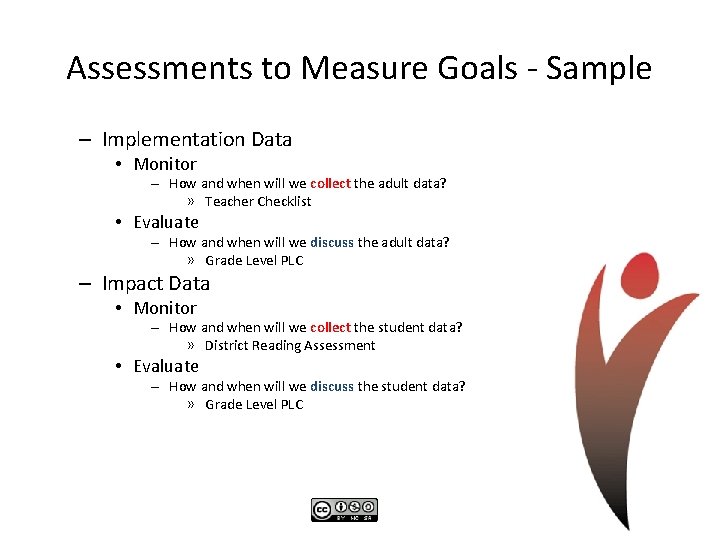 Assessments to Measure Goals - Sample

– Implementation Data
 • Monitor
  – How and when will we collect the adult data?
   » Teacher Checklist
 • Evaluate
  – How and when will we discuss the adult data?
   » Grade Level PLC
– Impact Data
 • Monitor
  – How and when will we collect the student data?
   » District Reading Assessment
 • Evaluate
  – How and when will we discuss the student data?
   » Grade Level PLC

cc BY NC SA